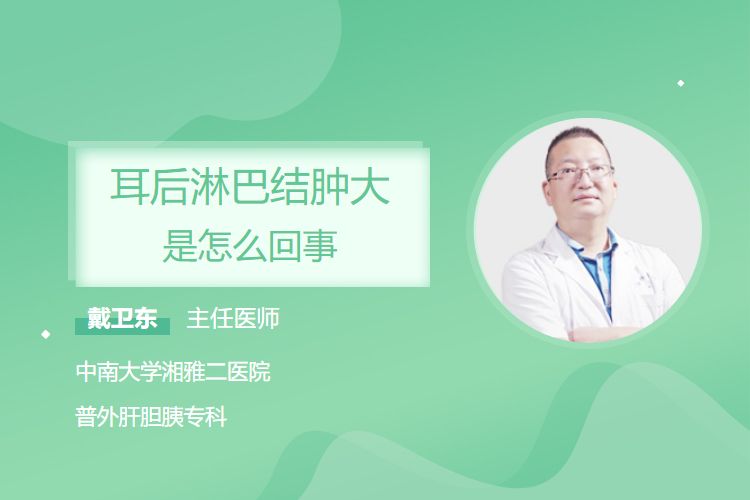 耳后淋巴结肿大
是怎么回事

戴卫东 主任医师

中南大学湘雅二医院

普外肝胆胰专科